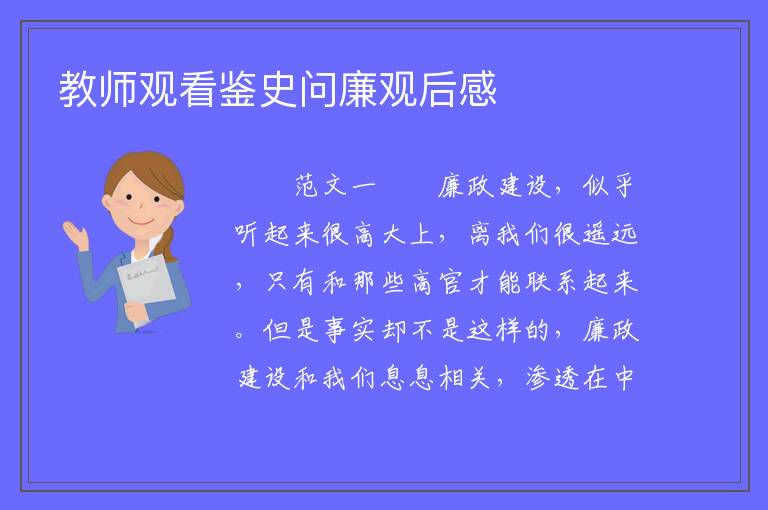 教师观看鉴史问廉观后感

范文一　　廉政建设，似乎听起来很高大上，离我们很遥远，只有和那些高官才能联系起来。但是事实却不是这样的，廉政建设和我们息息相关，渗透在中